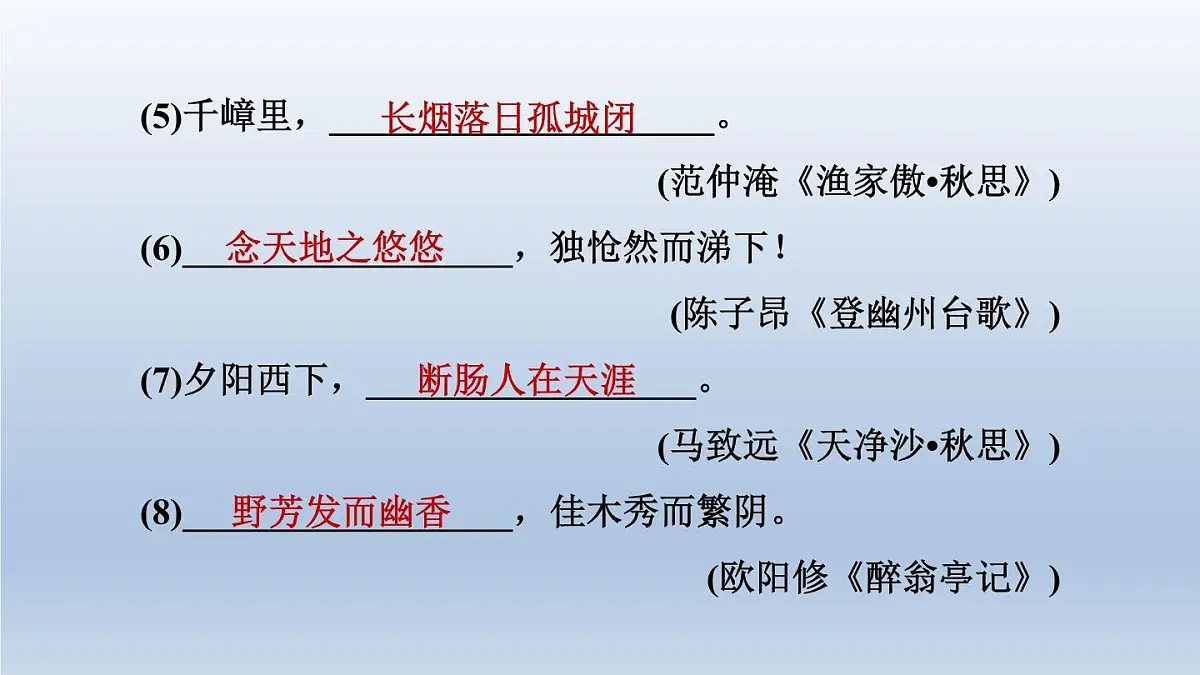 (5)千嶂里，长烟落日孤城闭。

(范仲淹《渔家傲•秋思》)

(6)念天地之悠悠，独怆然而涕下！

(陈子昂《登幽州台歌》)

(7)夕阳西下，断肠人在天涯。

(马致远《天净沙•秋思》)

(8)野芳发而幽香，佳木秀而繁阴。

(欧阳修《醉翁亭记》)